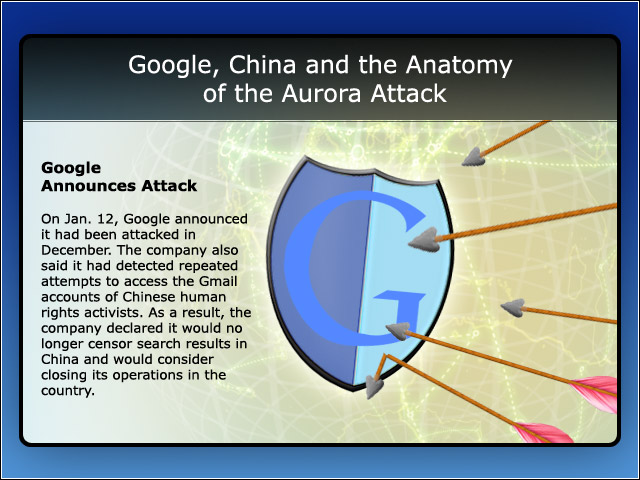 Google, China and the Anatomy of the Aurora Attack

Google Announces Attack

On Jan. 12, Google announced it had been attacked in December. The company also said it had detected repeated attempts to access the Gmail accounts of Chinese human rights activists. As a result, the company declared it would no longer censor search results in China and would consider closing its operations in the country.

G